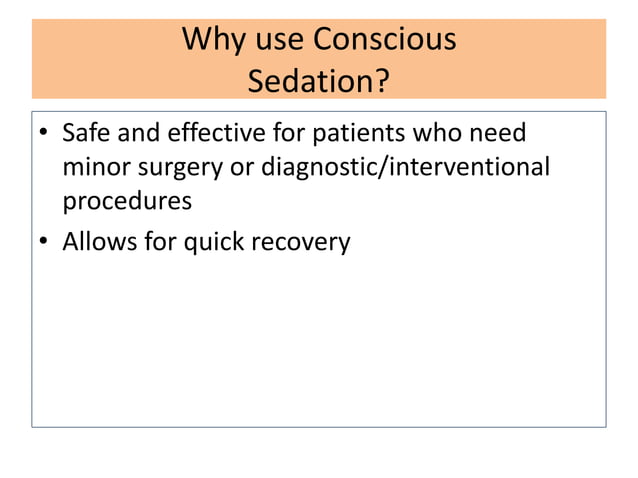 Why use Conscious Sedation?

• Safe and effective for patients who need minor surgery or diagnostic/interventional procedures
• Allows for quick recovery